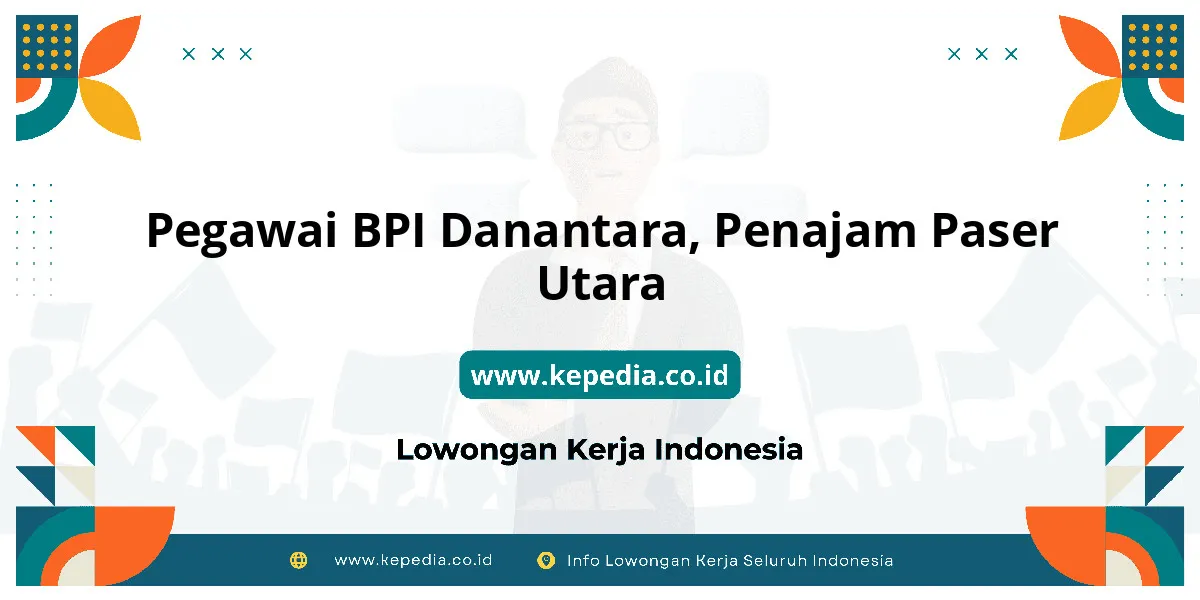 Pegawai BPI Danantara, Penajam Paser Utara

www.kepedia.co.id

Lowongan Kerja Indonesia

www.kepedia.co.id

Info Lowongan Kerja Seluruh Indonesia